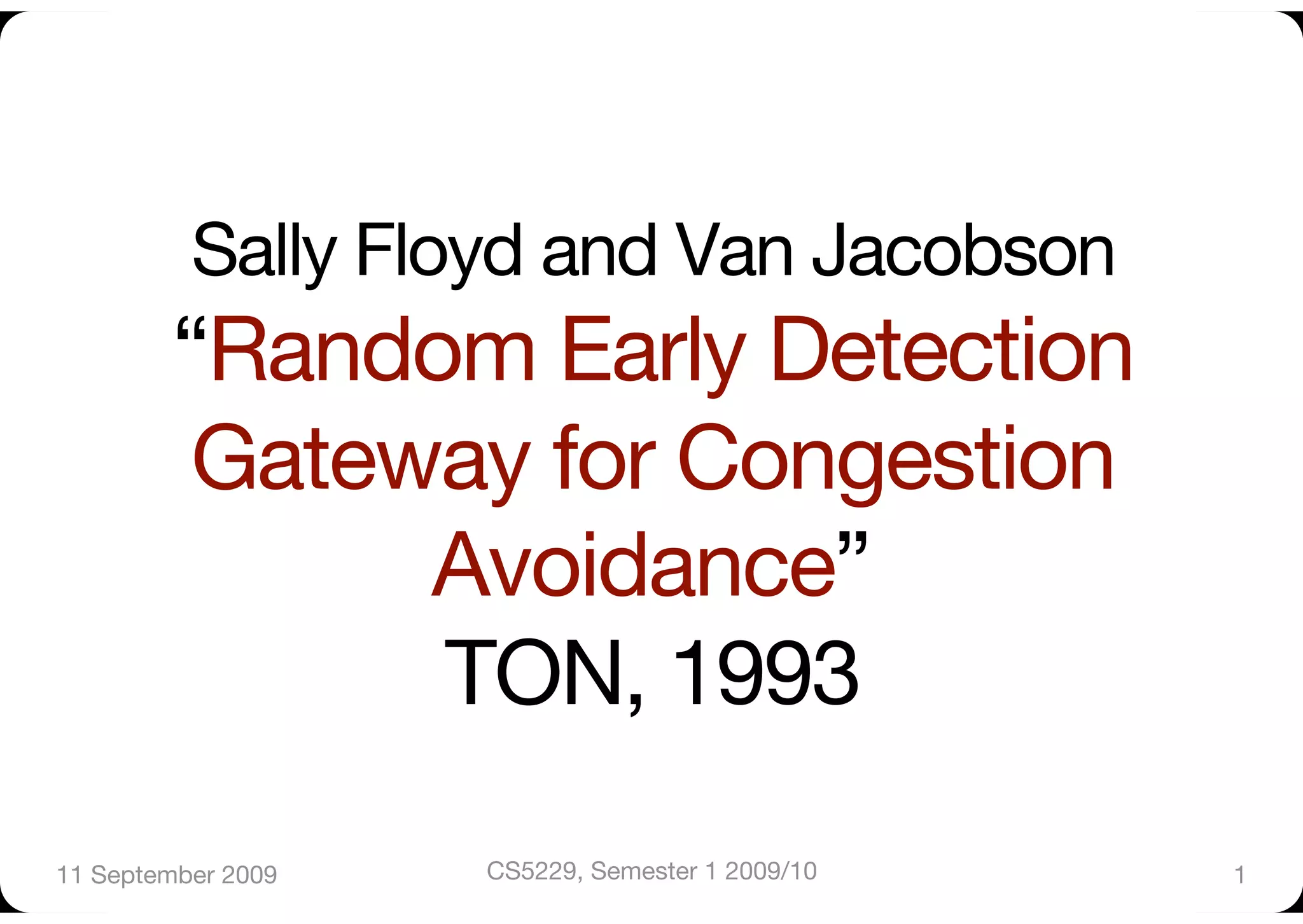 Sally Floyd and Van Jacobson
“Random Early Detection Gateway for Congestion Avoidance”
TON, 1993

11 September 2009

CS5229, Semester 1 2009/10

1